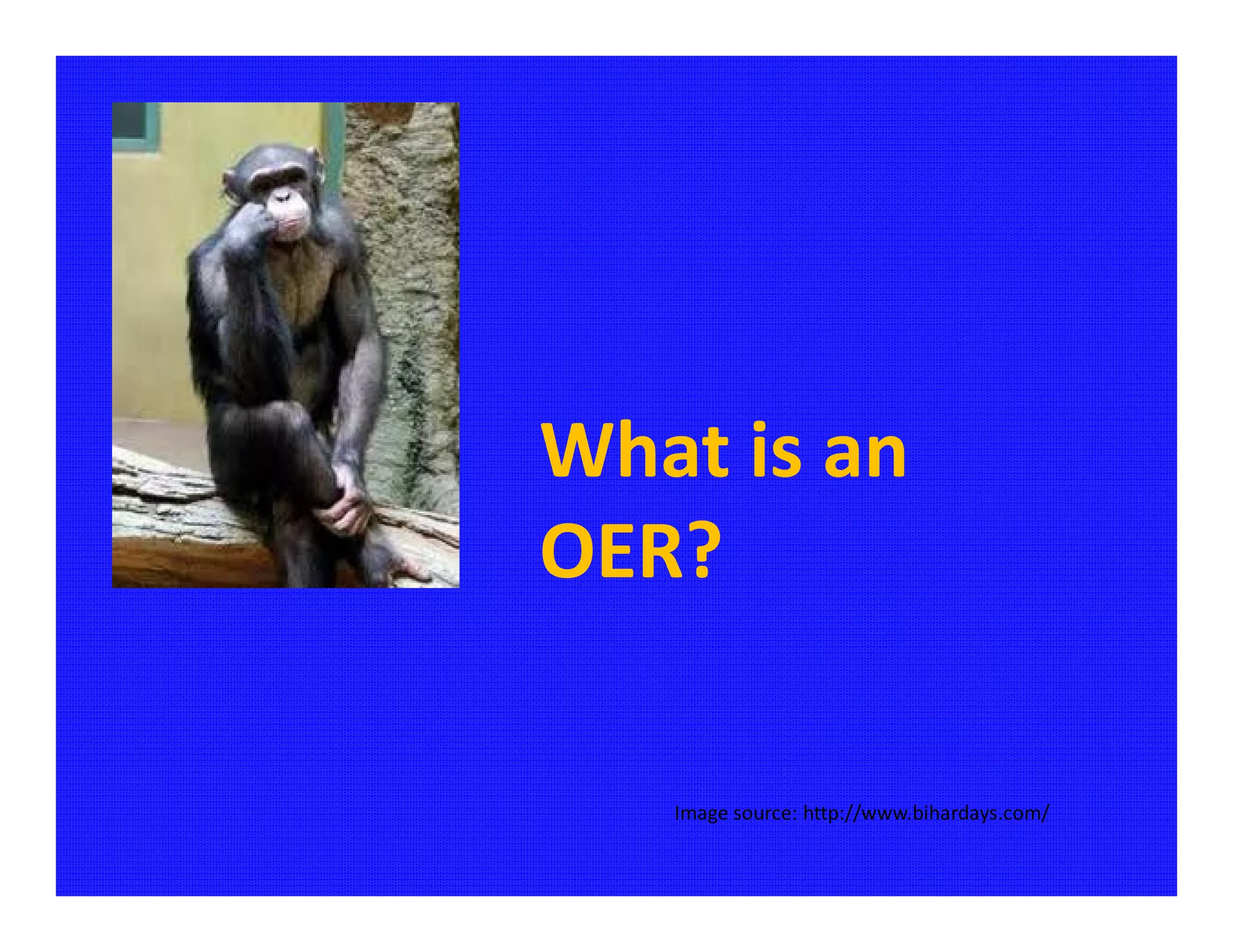 What is an OER?

Image source: http://www.bihardays.com/